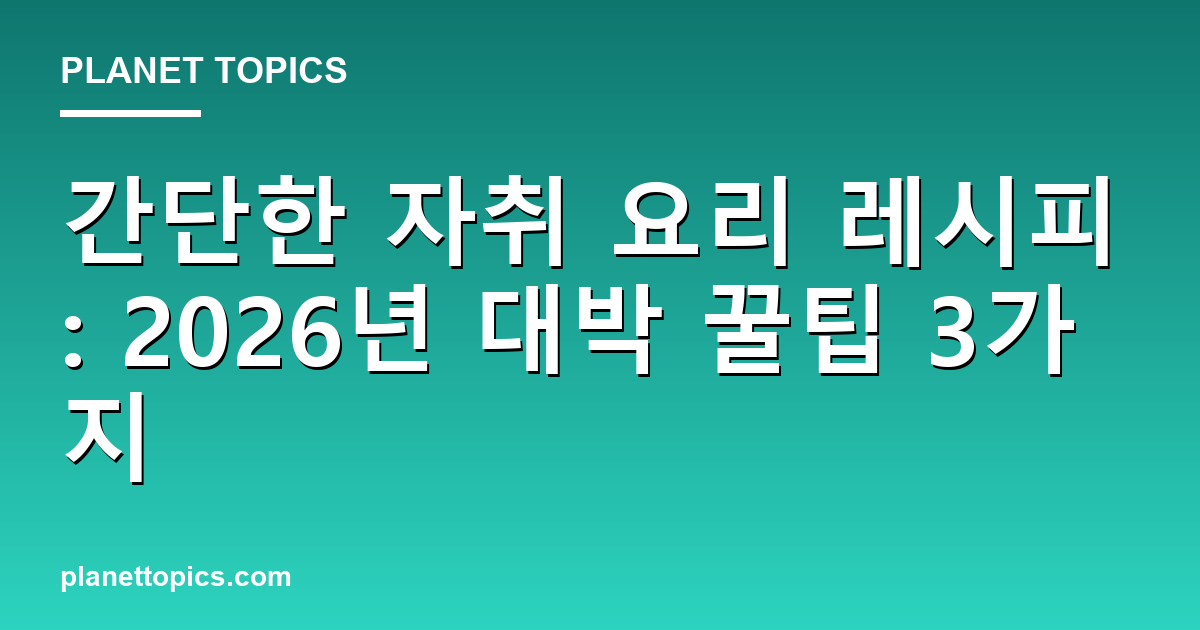 PLANET TOPICS

간단한 자취 요리 레시피 : 2026년 대박 꿀팁 3가지

planettopics.com